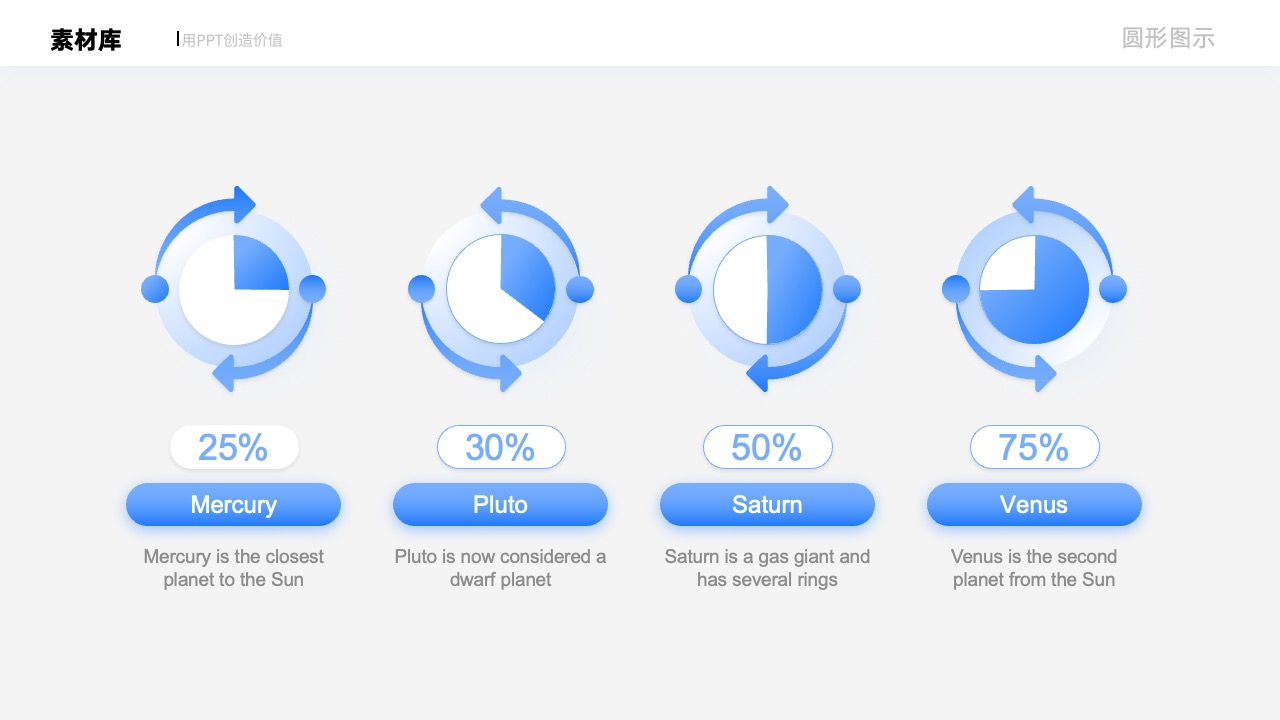 素材库

用PPT创造价值

圆形图示

25%

Mercury

Mercury is the closest planet to the Sun

30%

Pluto

Pluto is now considered a dwarf planet

50%

Saturn

Saturn is a gas giant and has several rings

75%

Venus

Venus is the second planet from the Sun